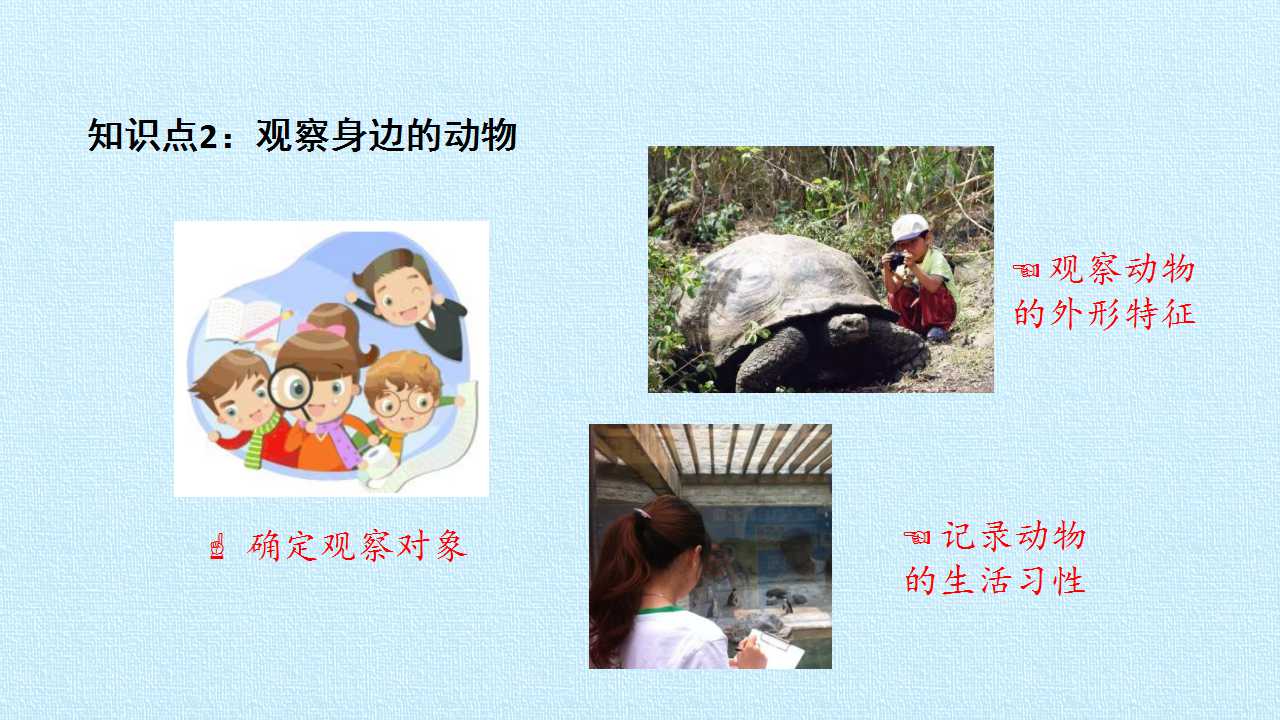 知识点2：观察身边的动物

☝ 确定观察对象

☜观察动物的外形特征

☜记录动物的生活习性